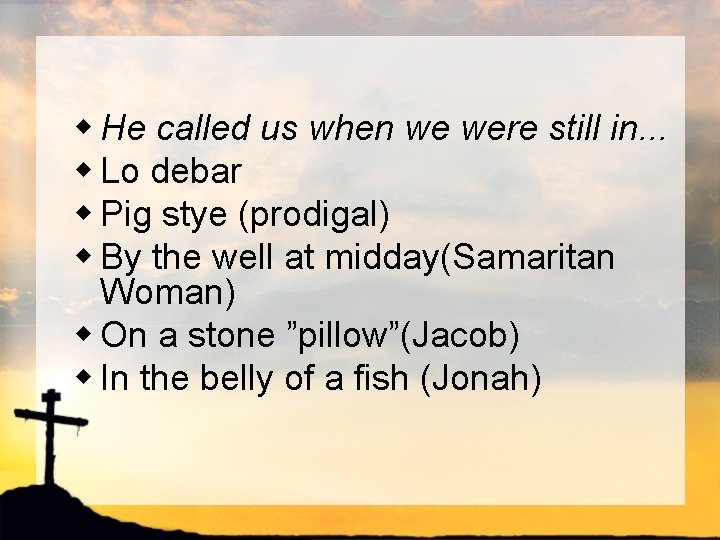 • He called us when we were still in...
• Lo debar
• Pig stye (prodigal)
• By the well at midday(Samaritan Woman)
• On a stone "pillow"(Jacob)
• In the belly of a fish (Jonah)